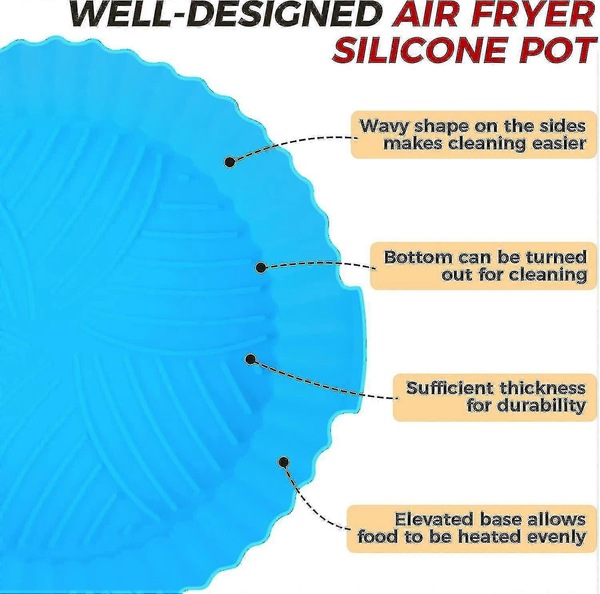 WELL-DESIGNED AIR FRYER SILICONE POT

Wavy shape on the sides makes cleaning easier

Bottom can be turned out for cleaning

Sufficient thickness for durability

Elevated base allows food to be heated evenly